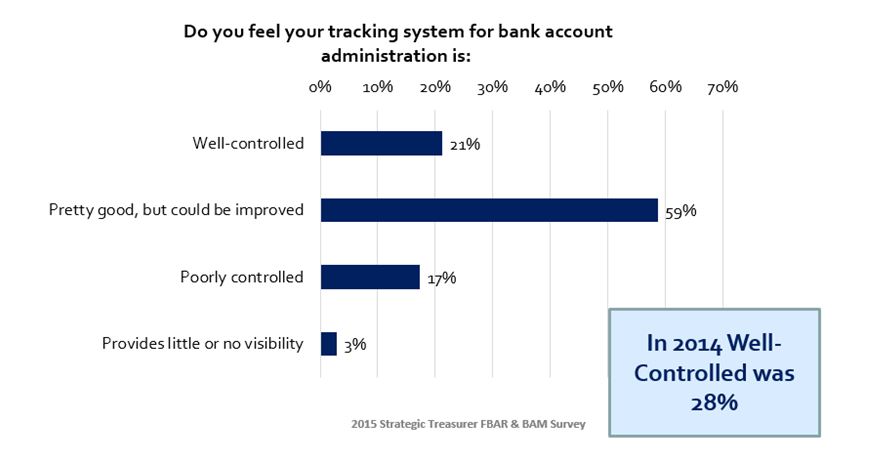 Do you feel your tracking system for bank account administration is:

0% 10% 20% 30% 40% 50% 60% 70%

Well-controlled 21%

Pretty good, but could be improved 59%

Poorly controlled 17%

Provides little or no visibility 3%

In 2014 Well-Controlled was 28%

2015 Strategic Treasurer FBAR & BAM Survey